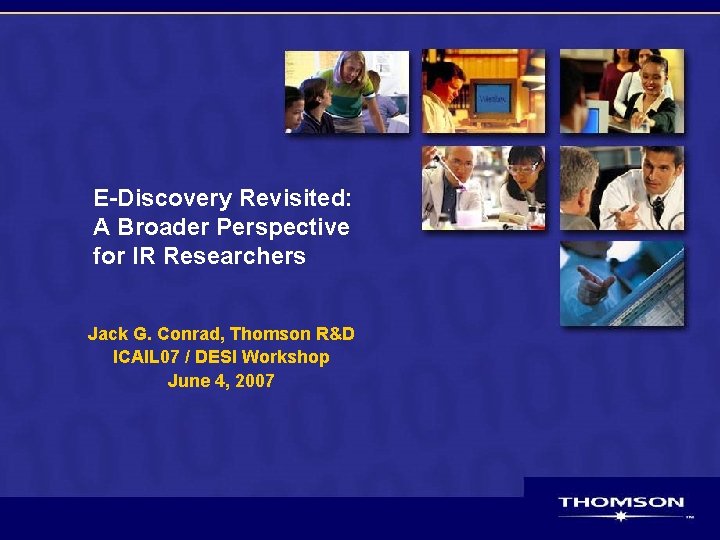 E-Discovery Revisited: A Broader Perspective for IR Researchers

Jack G. Conrad, Thomson R&D
ICAIL07 / DESI Workshop
June 4, 2007

THOMSON